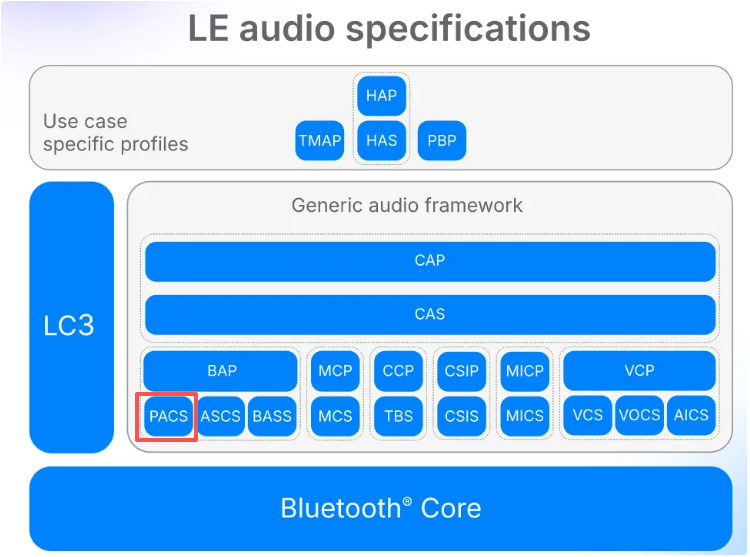 LE audio specifications

Use case specific profiles

HAP
TMAP
HAS
PBP

LC3

Generic audio framework

CAP

CAS

BAP
MCP
CCP
CSIP
MICP
VCP

PACS
ASCS
BASS
MCS
TBS
CSIS
MICS
VCS
VOCS
AICS

Bluetooth® Core